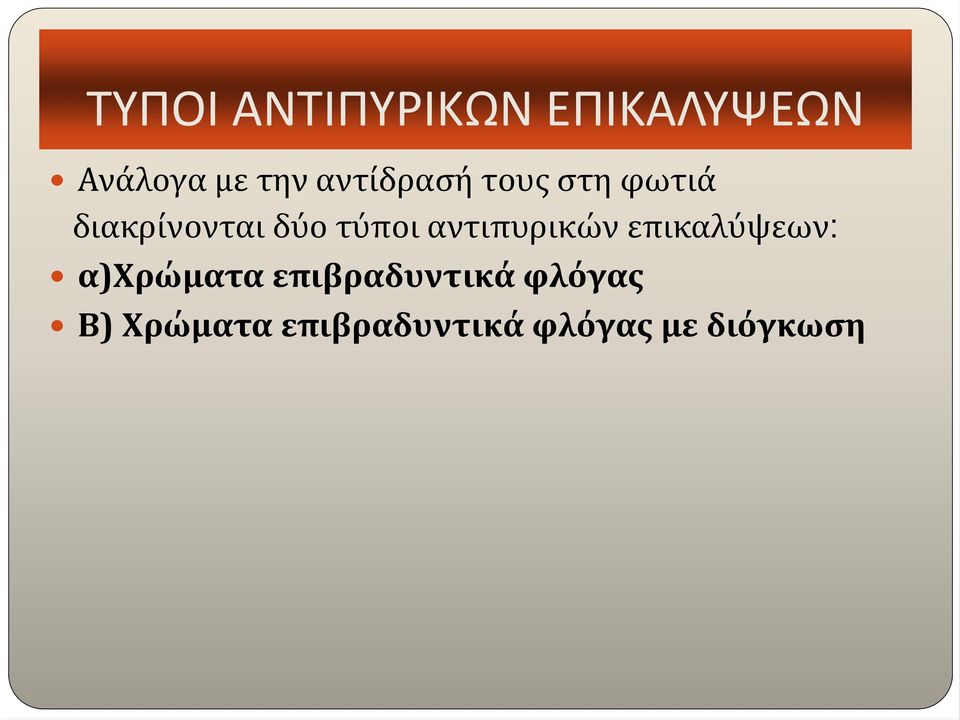 ΤΥΠΟΙ ΑΝΤΙΠΥΡΙΚΩΝ ΕΠΙΚΑΛΥΨΕΩΝ

Ανάλογα με την αντίδρασή τους στη φωτιά διακρίνονται δύο τύποι αντιπυρικών επικαλύψεων:

α)Χρώματα επιβραδυντικά φλόγας

Β) Χρώματα επιβραδυντικά φλόγας με διόγκωση